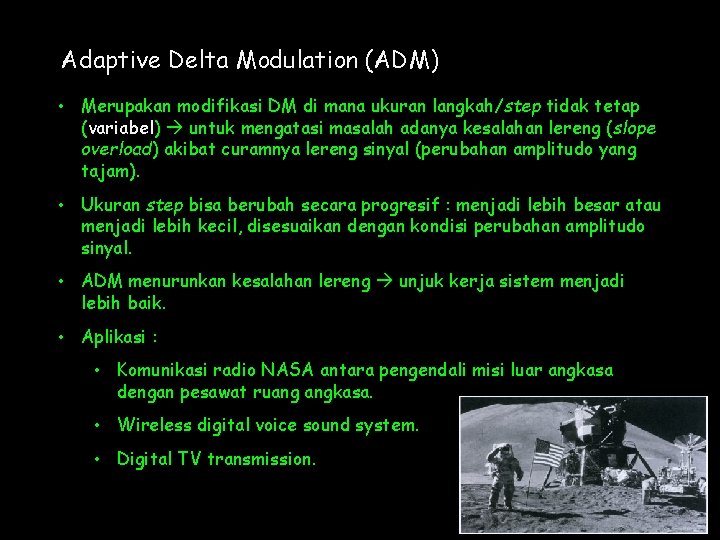 Adaptive Delta Modulation (ADM)

• Merupakan modifikasi DM di mana ukuran langkah/step tidak tetap (variabel) → untuk mengatasi masalah adanya kesalahan lereng (slope overload) akibat curamnya lereng sinyal (perubahan amplitudo yang tajam).

• Ukuran step bisa berubah secara progresif : menjadi lebih besar atau menjadi lebih kecil, disesuaikan dengan kondisi perubahan amplitudo sinyal.

• ADM menurunkan kesalahan lereng → unjuk kerja sistem menjadi lebih baik.

• Aplikasi :

• Komunikasi radio NASA antara pengendali misi luar angkasa dengan pesawat ruang angkasa.

• Wireless digital voice sound system.

• Digital TV transmission.